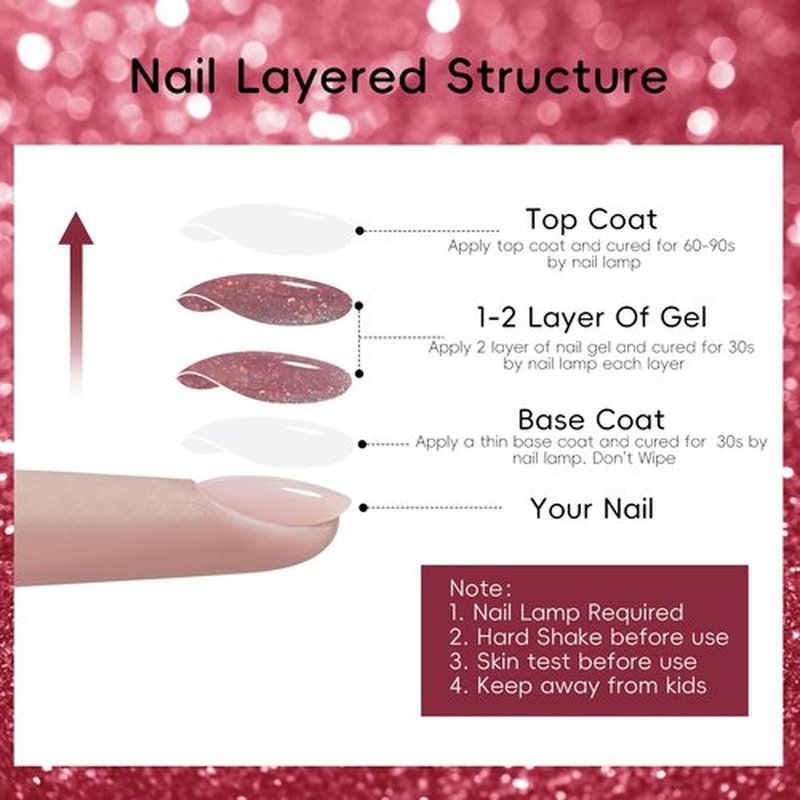 Nail Layered Structure

Top Coat
Apply top coat and cured for 60-90s by nail lamp

1-2 Layer Of Gel
Apply 2 layer of nail gel and cured for 30s by nail lamp each layer

Base Coat
Apply a thin base coat and cured for 30s by nail lamp. Don't Wipe

Your Nail

Note:
1. Nail Lamp Required
2. Hard Shake before use
3. Skin test before use
4. Keep away from kids